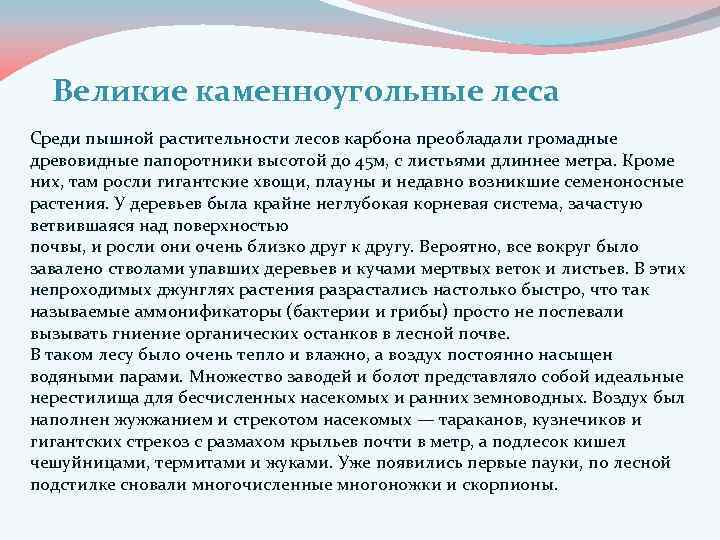 Великие каменноугольные леса

Среди пышной растительности лесов карбона преобладали громадные древовидные папоротники высотой до 45м, с листьями длиннее метра. Кроме них, там росли гигантские хвощи, плауны и недавно возникшие семеноносные растения. У деревьев была крайне неглубокая корневая система, зачастую ветвившаяся над поверхностью
почвы, и росли они очень близко друг к другу. Вероятно, все вокруг было завалено стволами упавших деревьев и кучами мертвых веток и листьев. В этих непроходимых джунглях растения разрастались настолько быстро, что так называемые аммонификаторы (бактерии и грибы) просто не поспевали вызывать гниение органических останков в лесной почве.
В таком лесу было очень тепло и влажно, а воздух постоянно насыщен водяными парами. Множество заводей и болот представляло собой идеальные нерестилища для бесчисленных насекомых и ранних земноводных. Воздух был наполнен жужжанием и стрекотом насекомых — тараканов, кузнечиков и гигантских стрекоз с размахом крыльев почти в метр, а подлесок кишел чешуйницами, термитами и жуками. Уже появились первые пауки, по лесной подстилке сновали многочисленные многоножки и скорпионы.